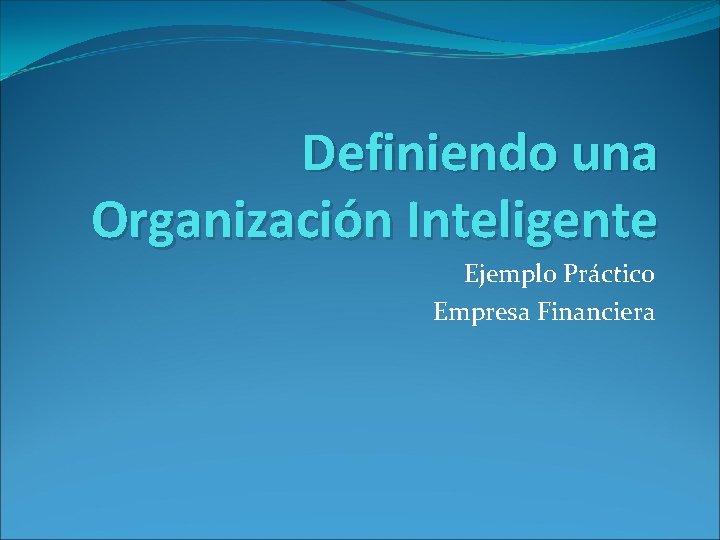 Definiendo una Organización Inteligente

Ejemplo Práctico
Empresa Financiera